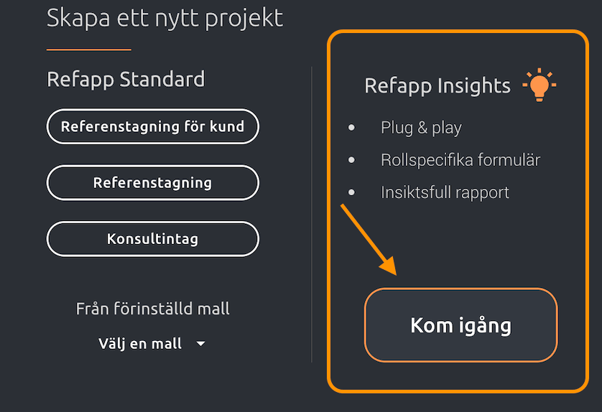 Skapa ett nytt projekt

Refapp Standard

Referenstagning för kund

Referenstagning

Konsultintag

Från förinställd mall

Välj en mall

Refapp Insights

- Plug & play
- Rollspecifika formulär
- Insiktsfull rapport

Kom igång